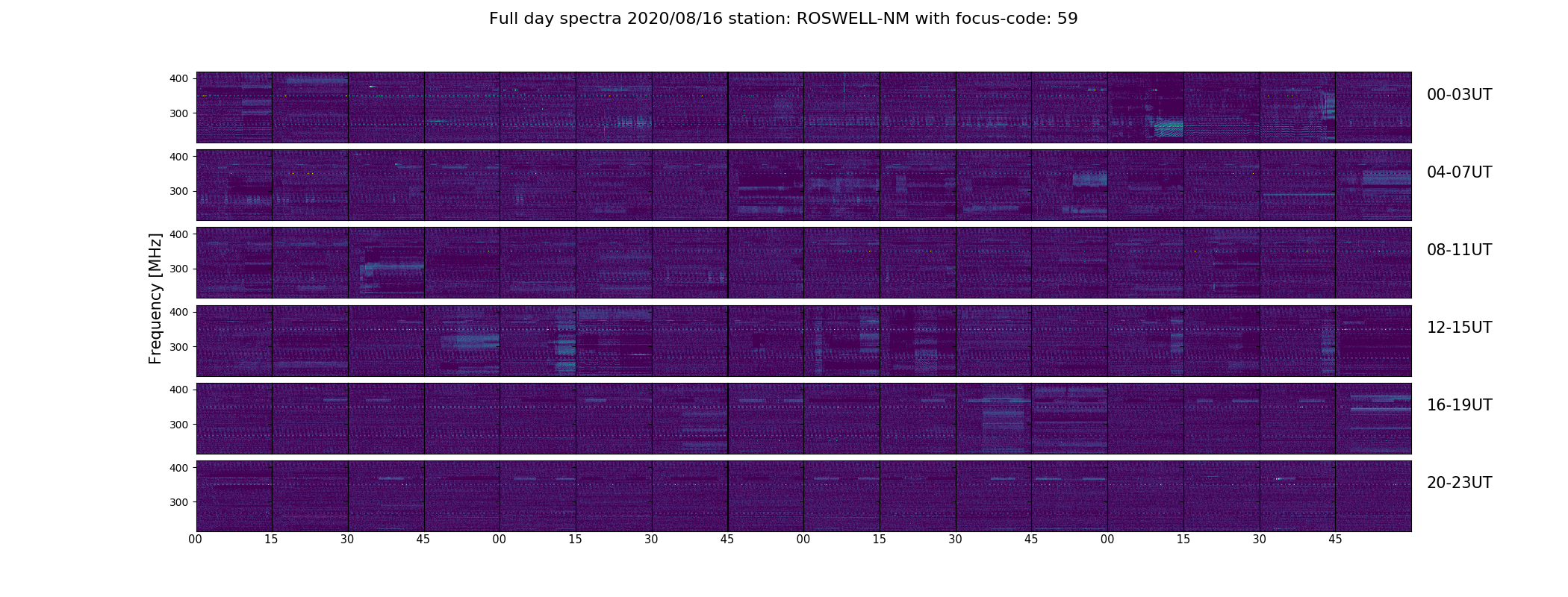 Full day spectra 2020/08/16 station: ROSWELL-NM with focus-code: 59

Frequency [MHz]

400
300
00-03UT

400
300
04-07UT

400
300
08-11UT

400
300
12-15UT

400
300
16-19UT

400
300
20-23UT

00 15 30 45 00 15 30 45 00 15 30 45 00 15 30 45